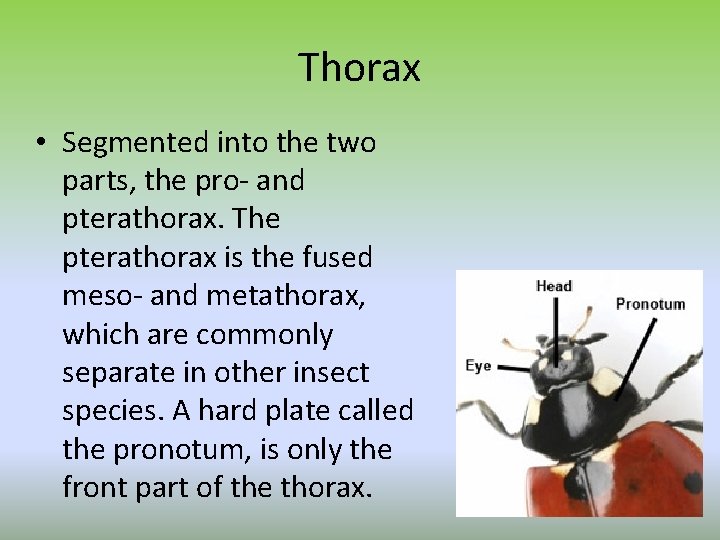 Thorax

• Segmented into the two parts, the pro- and pterathorax. The pterathorax is the fused meso- and metathorax, which are commonly separate in other insect species. A hard plate called the pronotum, is only the front part of the thorax.

Head

Pronotum

Eye